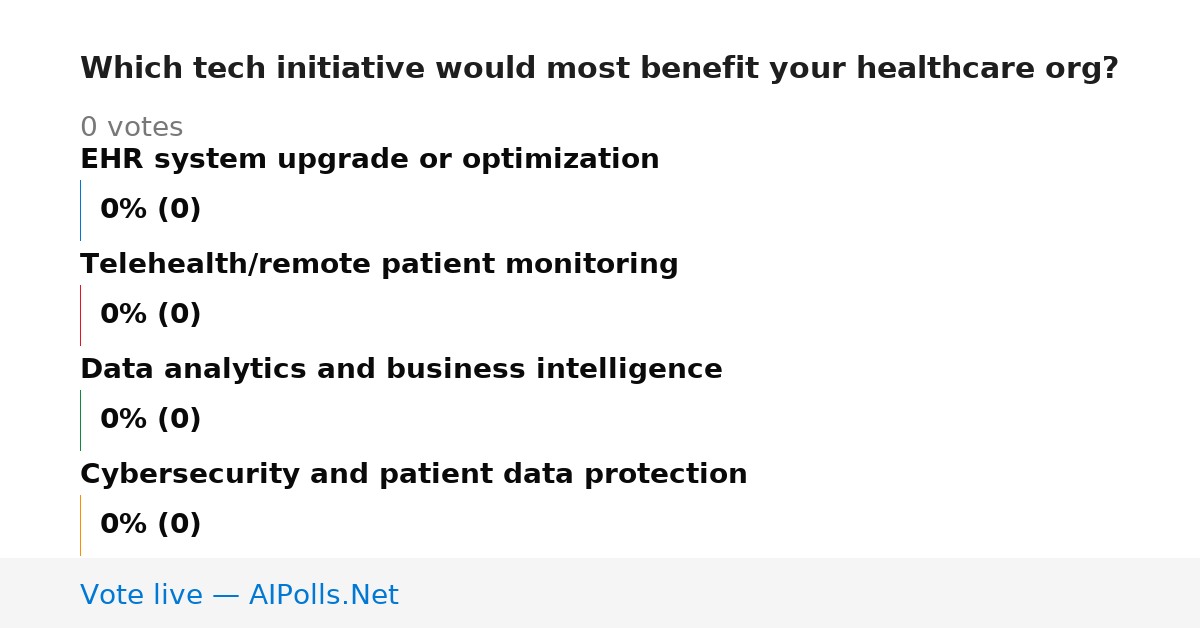 Which tech initiative would most benefit your healthcare org?

0 votes

EHR system upgrade or optimization

0% (0)

Telehealth/remote patient monitoring

0% (0)

Data analytics and business intelligence

0% (0)

Cybersecurity and patient data protection

0% (0)

Vote live — AIPolls.Net